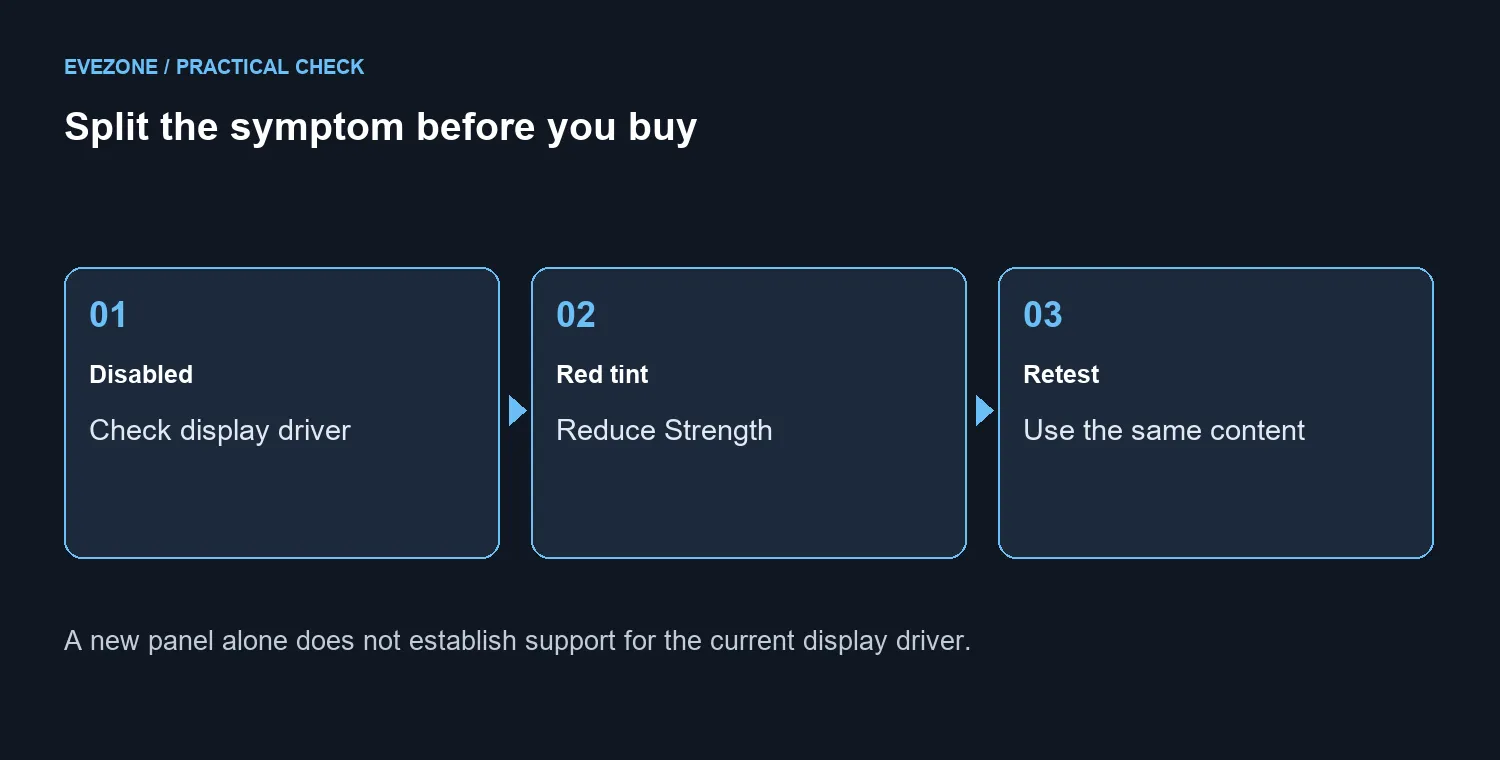 EVEZONE / PRACTICAL CHECK

Split the symptom before you buy

01
Disabled
Check display driver

02
Red tint
Reduce Strength

03
Retest
Use the same content

A new panel alone does not establish support for the current display driver.